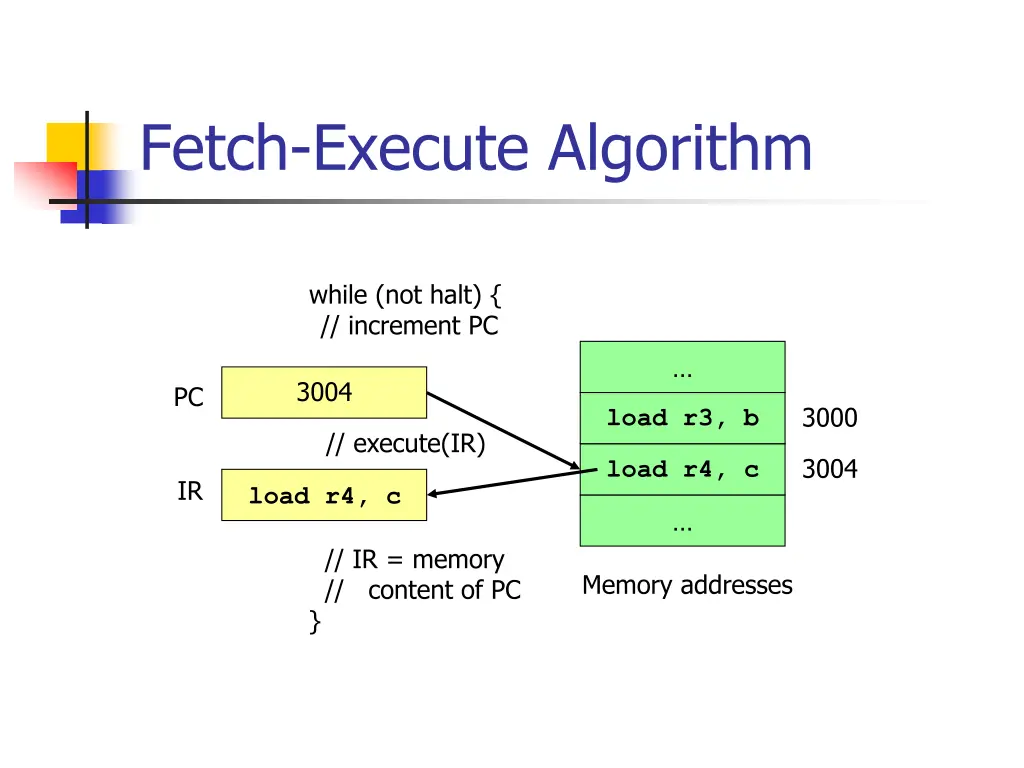 Fetch-Execute Algorithm

while (not halt) {
// increment PC

PC
3004

// execute(IR)

IR
load r4, c

// IR = memory
// content of PC
}

…
load r3, b
3000
load r4, c
3004
…

Memory addresses